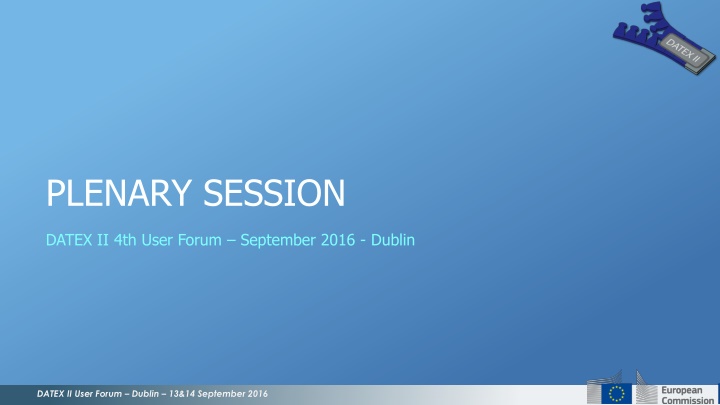 DATEX II

PLENARY SESSION

DATEX II 4th User Forum – September 2016 - Dublin

DATEX II User Forum – Dublin – 13&14 September 2016

European Commission